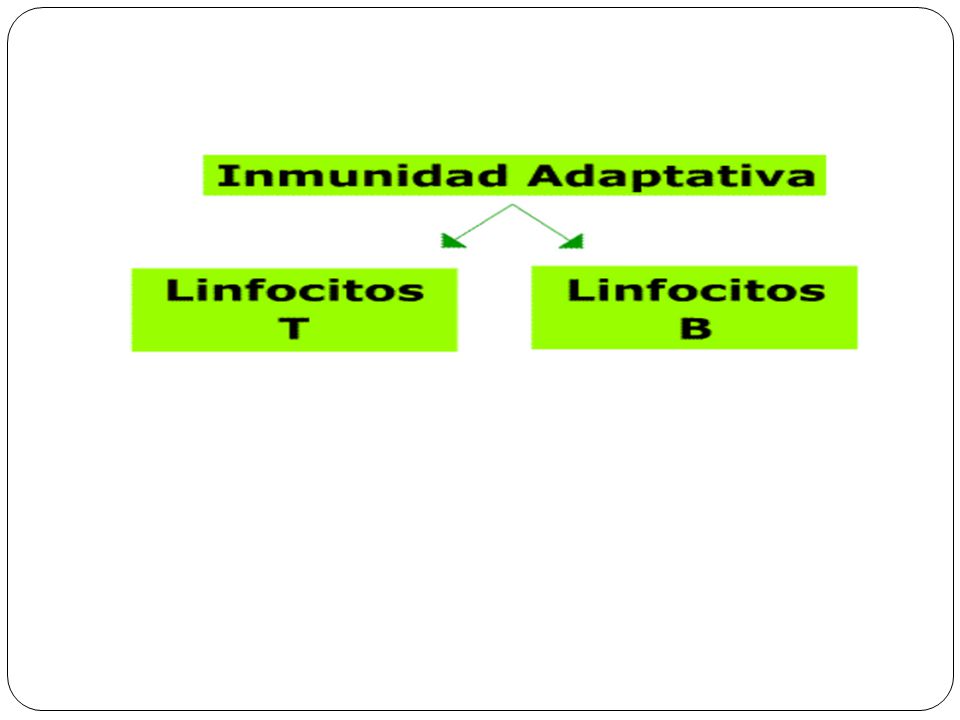 Inmunidad Adaptativa

Linfocitos T

Linfocitos B